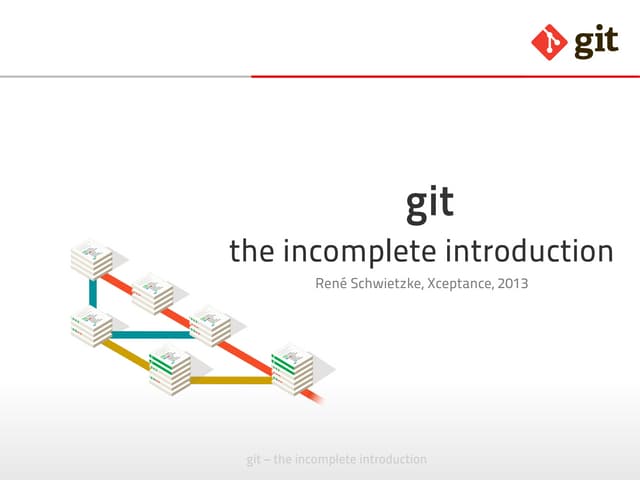 git

git

the incomplete introduction

René Schwietzke, Xceptance, 2013

git – the incomplete introduction